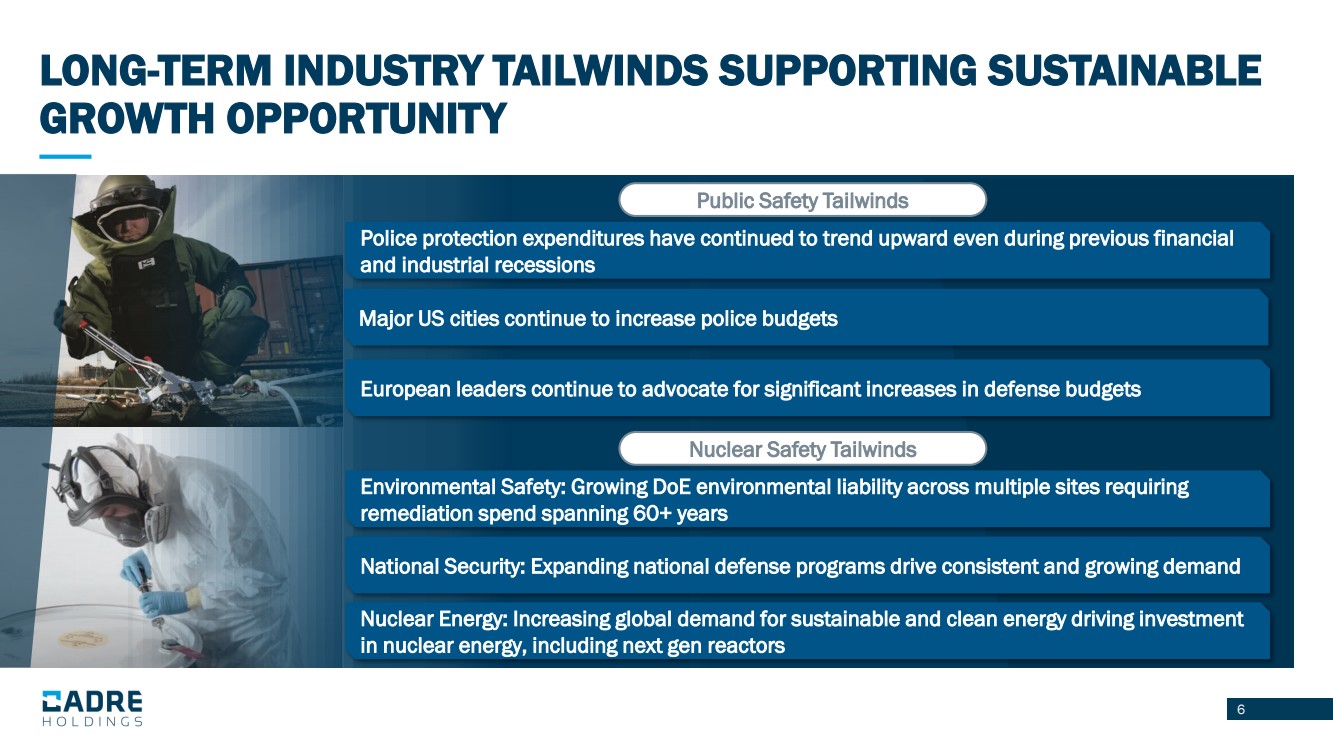 LONG-TERM INDUSTRY TAILWINDS SUPPORTING SUSTAINABLE GROWTH OPPORTUNITY

Public Safety Tailwinds

Police protection expenditures have continued to trend upward even during previous financial and industrial recessions

Major US cities continue to increase police budgets

European leaders continue to advocate for significant increases in defense budgets

Nuclear Safety Tailwinds

Environmental Safety: Growing DoE environmental liability across multiple sites requiring remediation spend spanning 60+ years

National Security: Expanding national defense programs drive consistent and growing demand

Nuclear Energy: Increasing global demand for sustainable and clean energy driving investment in nuclear energy, including next gen reactors

CADRE HOLDINGS

6